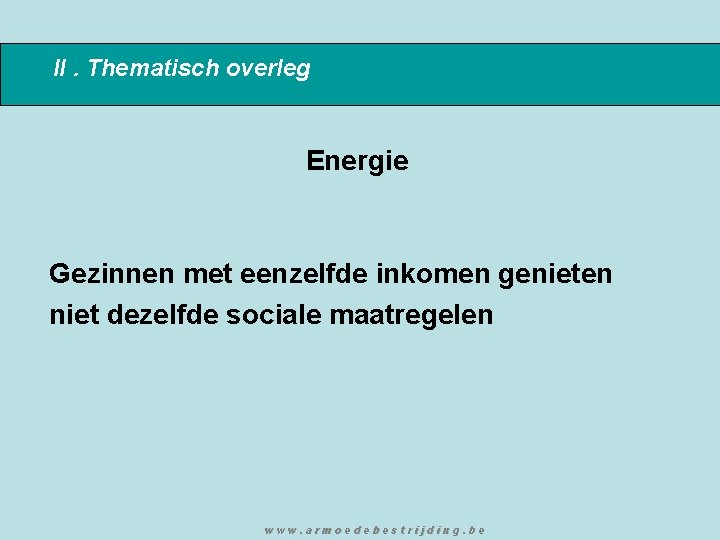 II . Thematisch overleg

Energie

Gezinnen met eenzelfde inkomen genieten niet dezelfde sociale maatregelen

www.armoedebestrijding.be